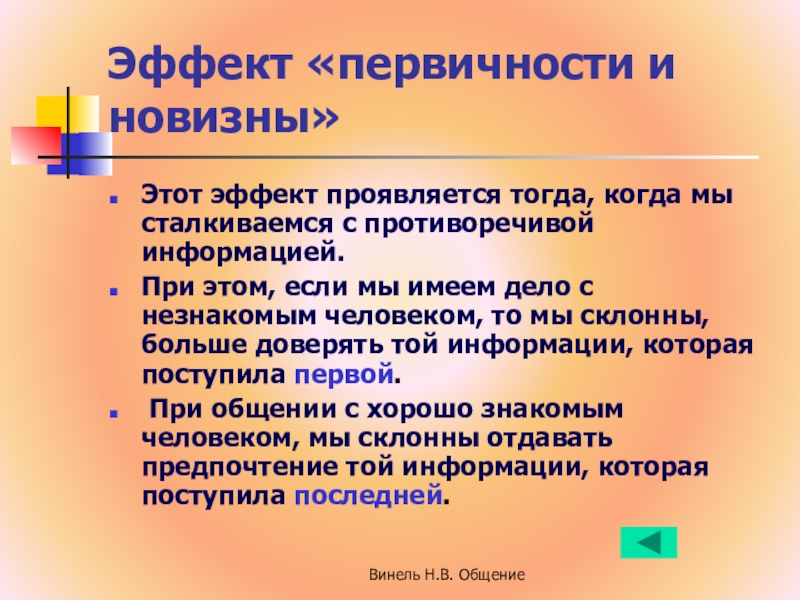 Эффект «первичности и новизны»

Этот эффект проявляется тогда, когда мы сталкиваемся с противоречивой информацией.

При этом, если мы имеем дело с незнакомым человеком, то мы склонны, больше доверять той информации, которая поступила первой.

При общении с хорошо знакомым человеком, мы склонны отдавать предпочтение той информации, которая поступила последней.

Винель Н.В. Общение